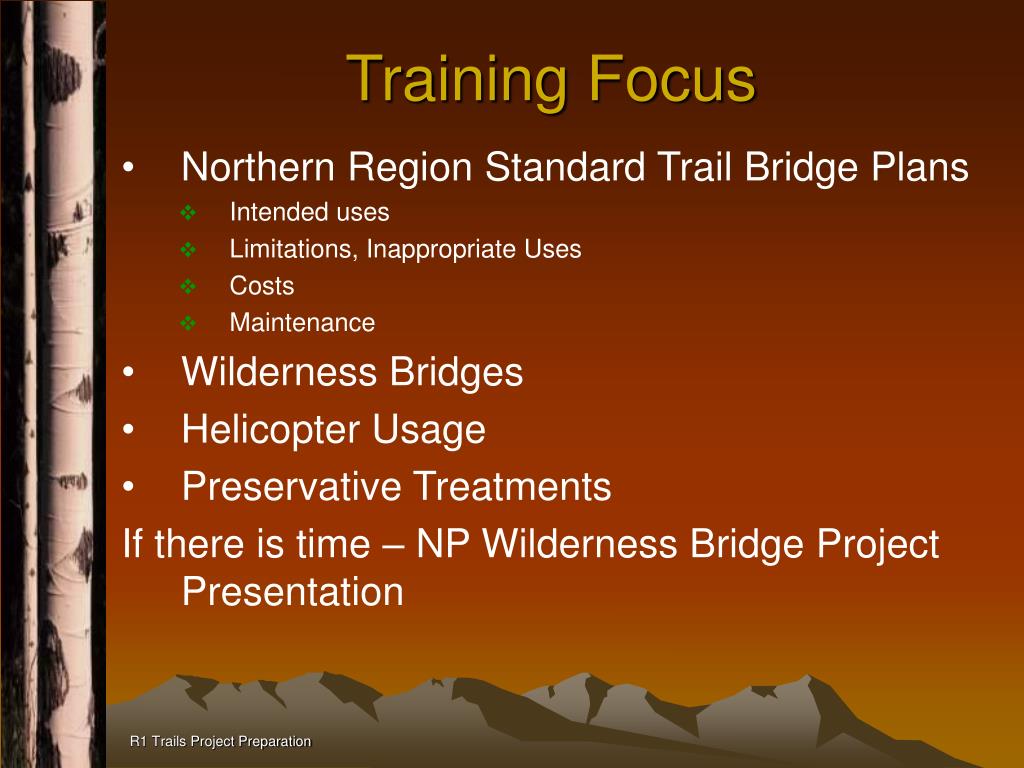 Training Focus

• Northern Region Standard Trail Bridge Plans
  ❖ Intended uses
  ❖ Limitations, Inappropriate Uses
  ❖ Costs
  ❖ Maintenance
• Wilderness Bridges
• Helicopter Usage
• Preservative Treatments

If there is time – NP Wilderness Bridge Project Presentation

R1 Trails Project Preparation